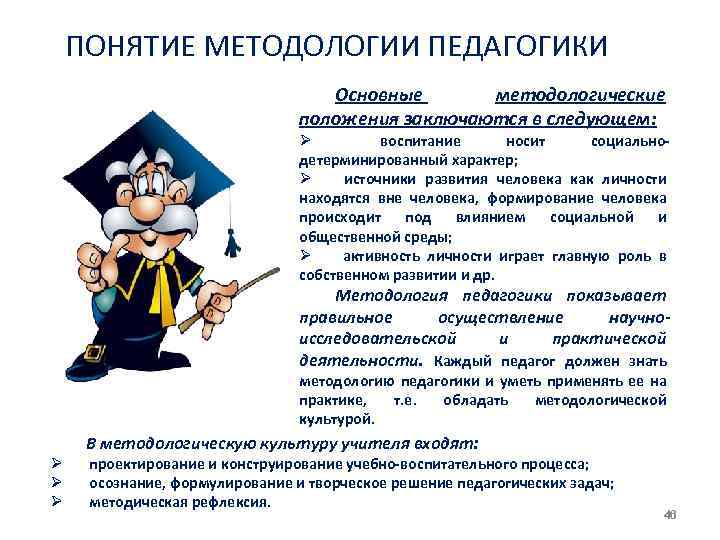 ПОНЯТИЕ МЕТОДОЛОГИИ ПЕДАГОГИКИ

Основные методологические положения заключаются в следующем:
➢ воспитание носит социально-детерминированный характер;
➢ источники развития человека как личности находятся вне человека, формирование человека происходит под влиянием социальной и общественной среды;
➢ активность личности играет главную роль в собственном развитии и др.

Методология педагогики показывает правильное осуществление научно-исследовательской и практической деятельности. Каждый педагог должен знать методологию педагогики и уметь применять ее на практике, т.е. обладать методологической культурой.

В методологическую культуру учителя входят:
➢ проектирование и конструирование учебно-воспитательного процесса;
➢ осознание, формулирование и творческое решение педагогических задач;
➢ методическая рефлексия.

46